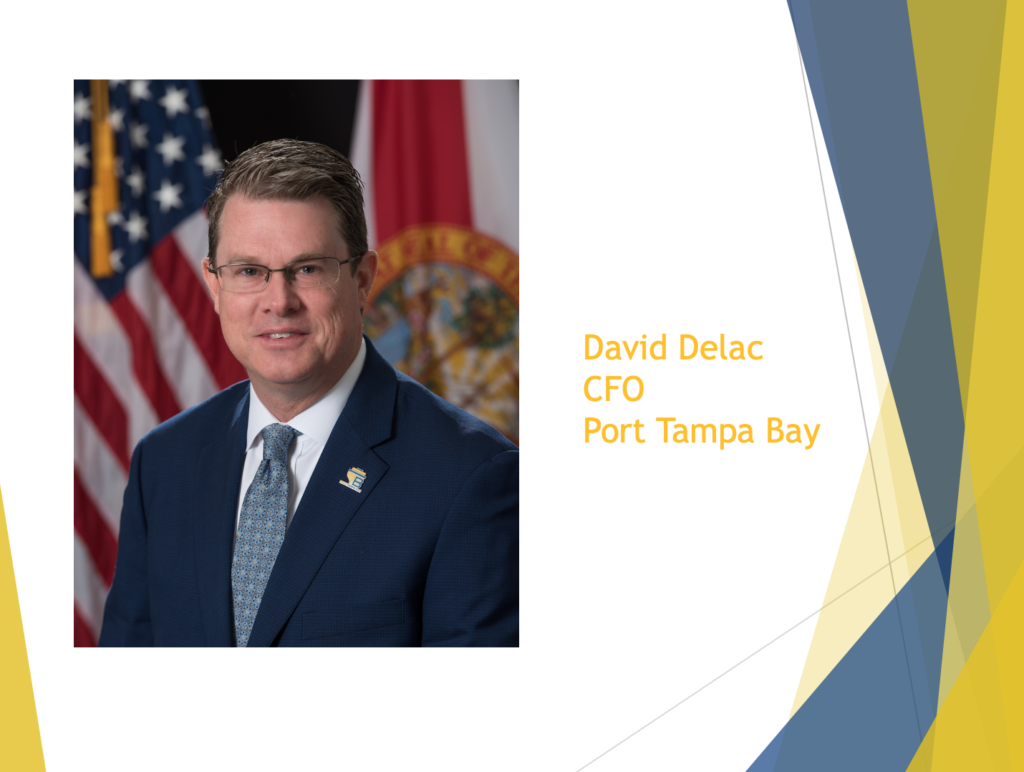 David Delac
CFO
Port Tampa Bay